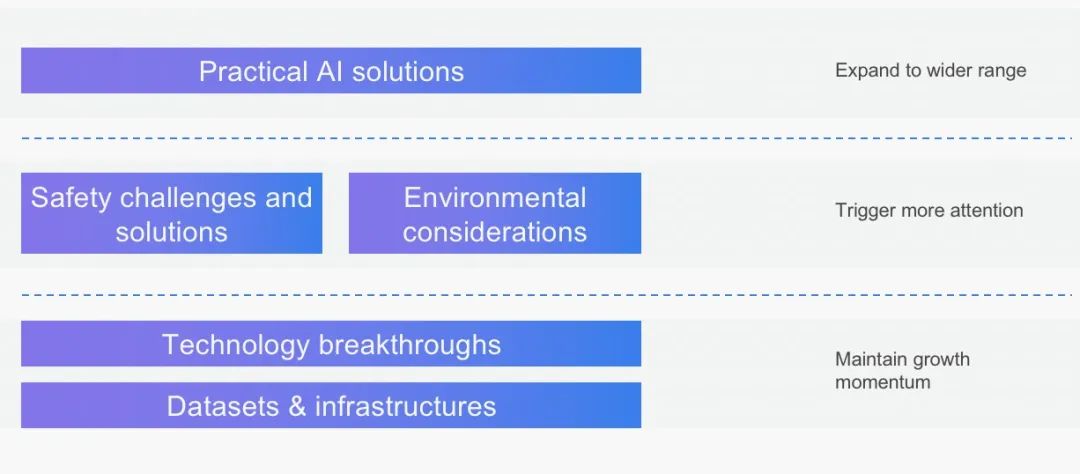 Practical AI solutions

Expand to wider range

Safety challenges and solutions

Environmental considerations

Trigger more attention

Technology breakthroughs

Datasets & infrastructures

Maintain growth momentum